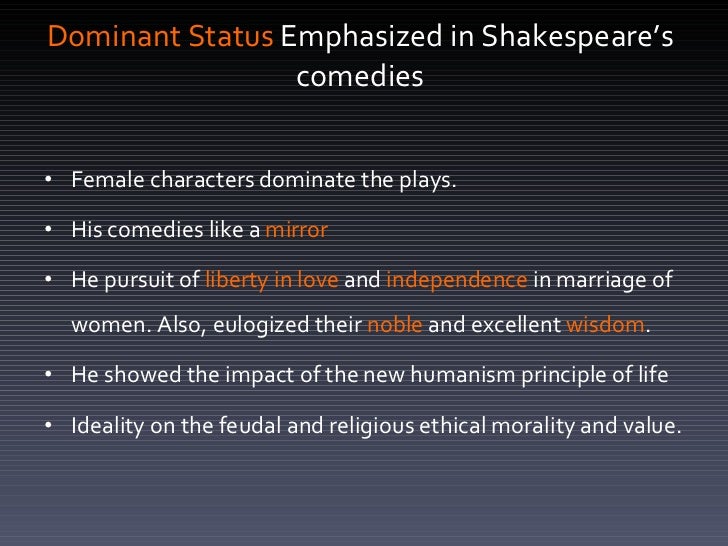 Dominant Status Emphasized in Shakespeare's comedies

• Female characters dominate the plays.

• His comedies like a mirror

• He pursuit of liberty in love and independence in marriage of women. Also, eulogized their noble and excellent wisdom.

• He showed the impact of the new humanism principle of life

• Ideality on the feudal and religious ethical morality and value.